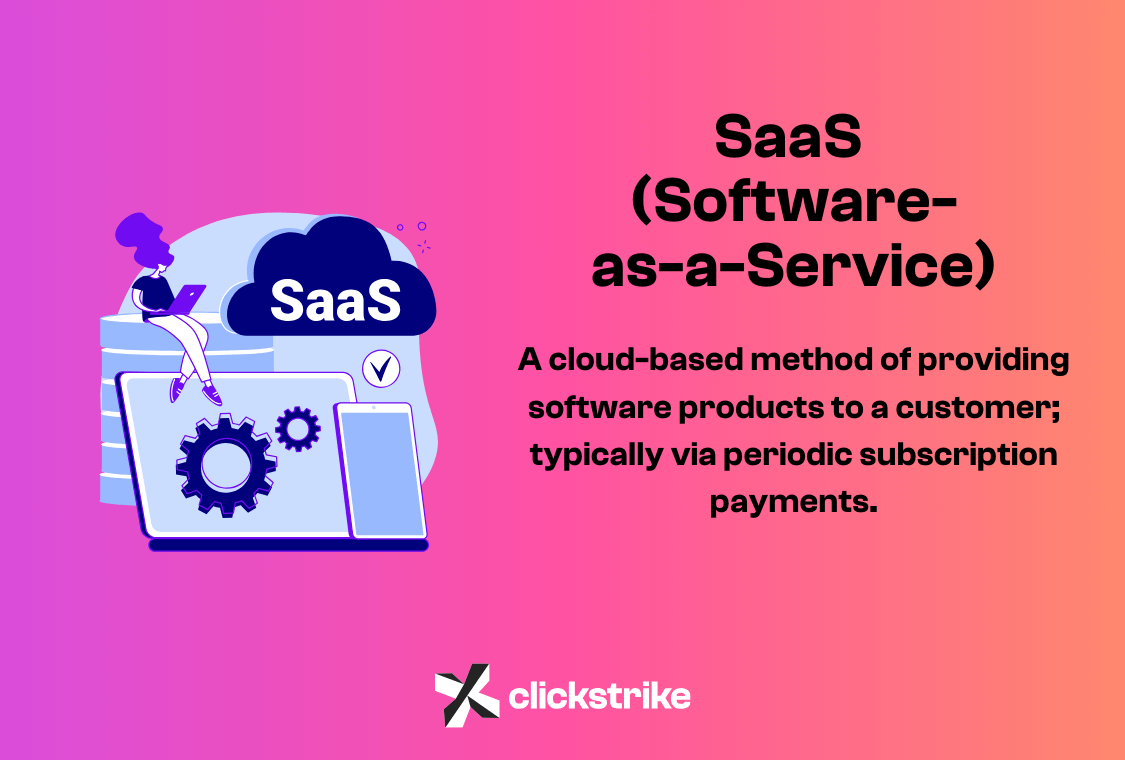 SaaS

SaaS (Software-as-a-Service)

A cloud-based method of providing software products to a customer; typically via periodic subscription payments.

clickstrike